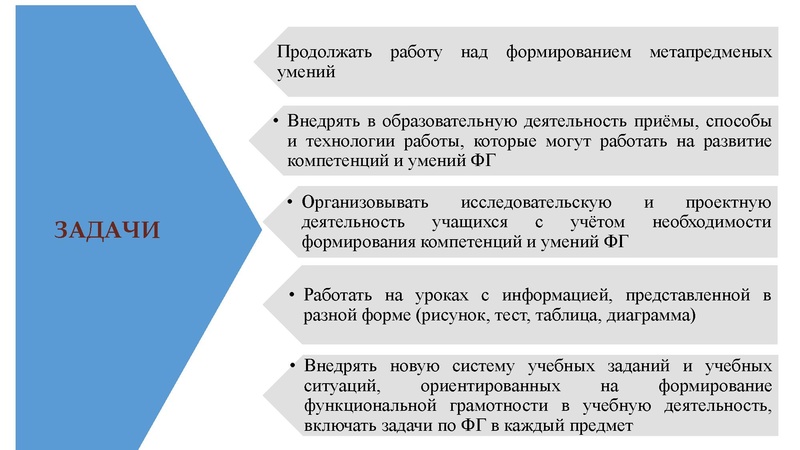 ЗАДАЧИ

Продолжать работу над формированием метапредменых умений

• Внедрять в образовательную деятельность приёмы, способы и технологии работы, которые могут работать на развитие компетенций и умений ФГ

• Организовывать исследовательскую и проектную деятельность учащихся с учётом необходимости формирования компетенций и умений ФГ

• Работать на уроках с информацией, представленной в разной форме (рисунок, тест, таблица, диаграмма)

• Внедрять новую систему учебных заданий и учебных ситуаций, ориентированных на формирование функциональной грамотности в учебную деятельность, включать задачи по ФГ в каждый предмет